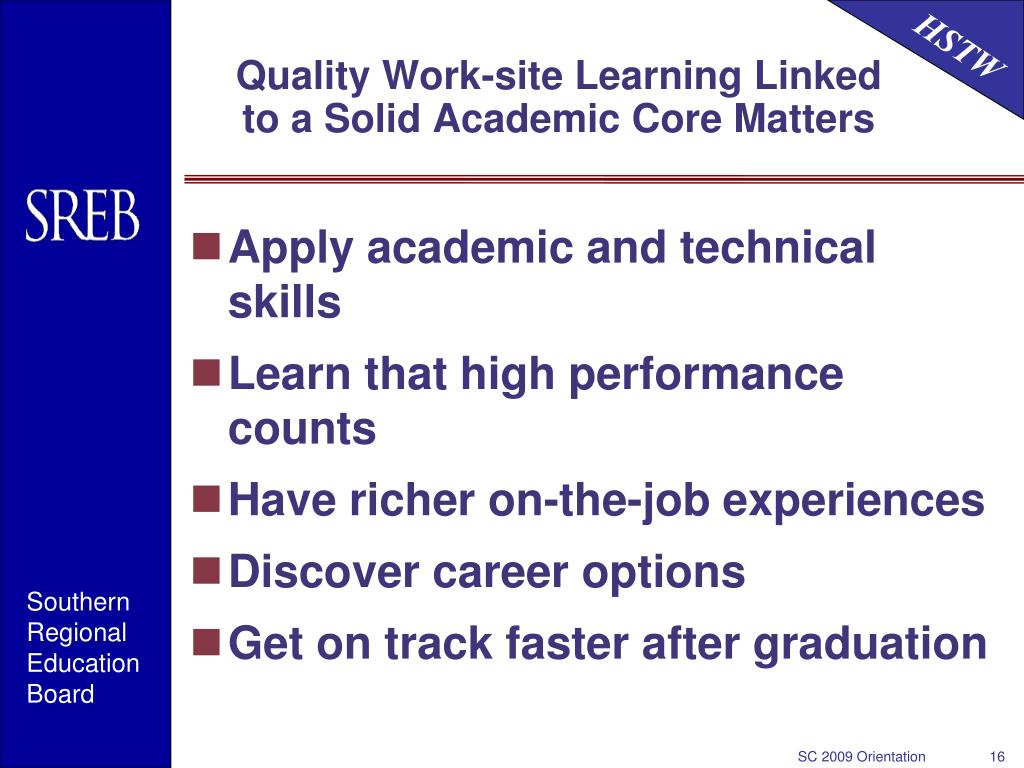 HSTW

Quality Work-site Learning Linked to a Solid Academic Core Matters

SREB

Apply academic and technical skills

Learn that high performance counts

Have richer on-the-job experiences

Discover career options

Get on track faster after graduation

Southern Regional Education Board

SC 2009 Orientation 16